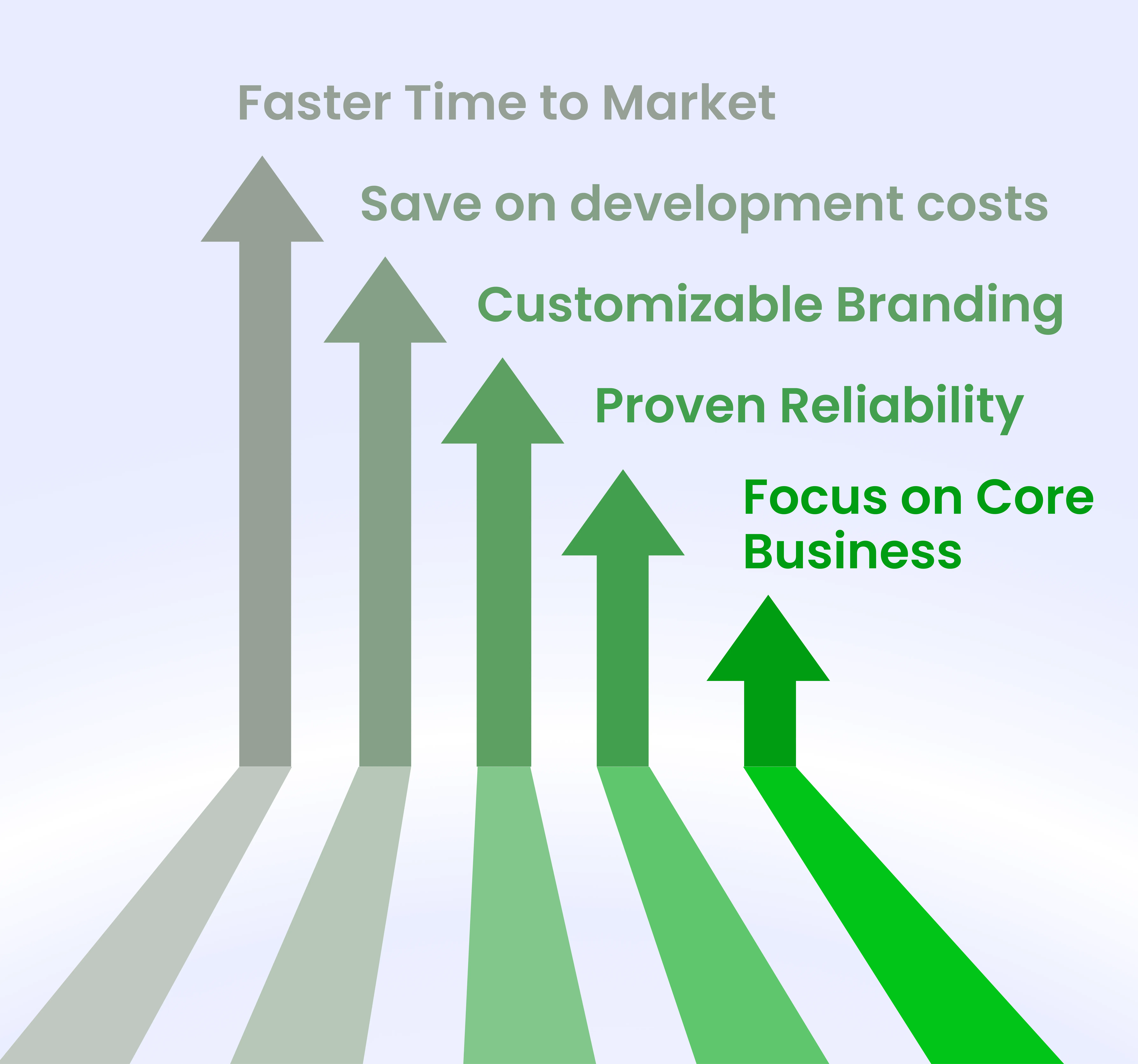 Faster Time to Market

Save on development costs

Customizable Branding

Proven Reliability

Focus on Core Business